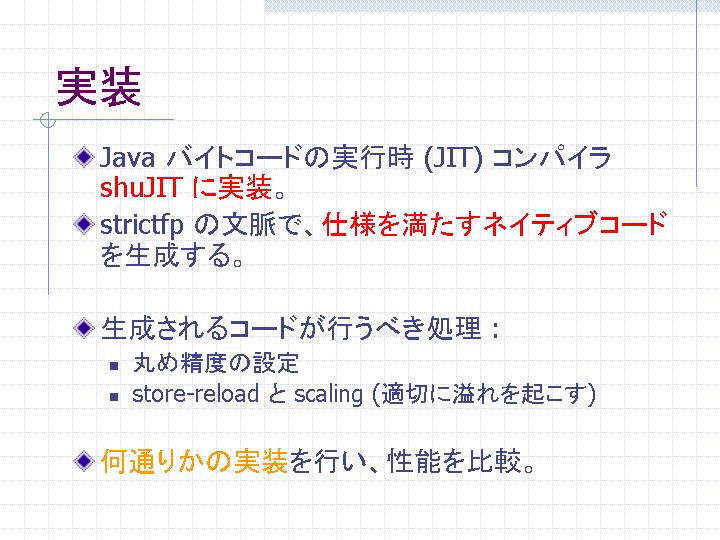 実装

Java バイトコードの実行時 (JIT) コンパイラ shuJIT に実装。

strictfp の文脈で、仕様を満たすネイティブコードを生成する。

生成されるコードが行うべき処理：

丸め精度の設定

store-reload と scaling (適切に溢れを起こす)

何通りかの実装を行い、性能を比較。